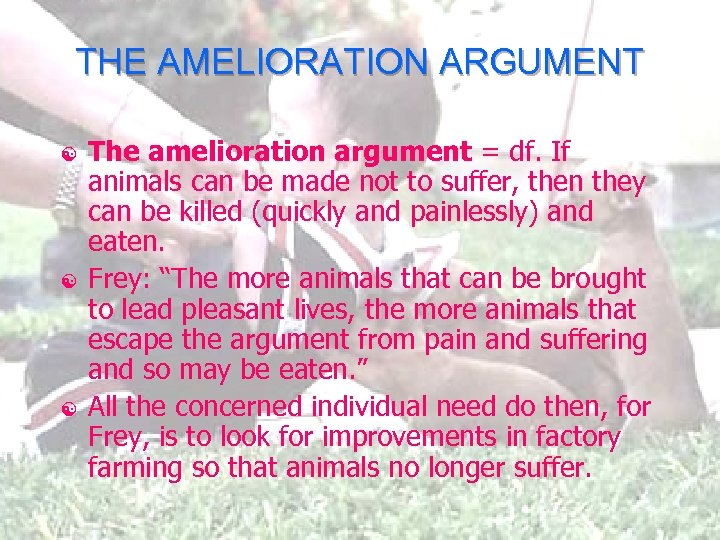 THE AMELIORATION ARGUMENT

The amelioration argument = df. If animals can be made not to suffer, then they can be killed (quickly and painlessly) and eaten.

Frey: “The more animals that can be brought to lead pleasant lives, the more animals that escape the argument from pain and suffering and so may be eaten.”

All the concerned individual need do then, for Frey, is to look for improvements in factory farming so that animals no longer suffer.